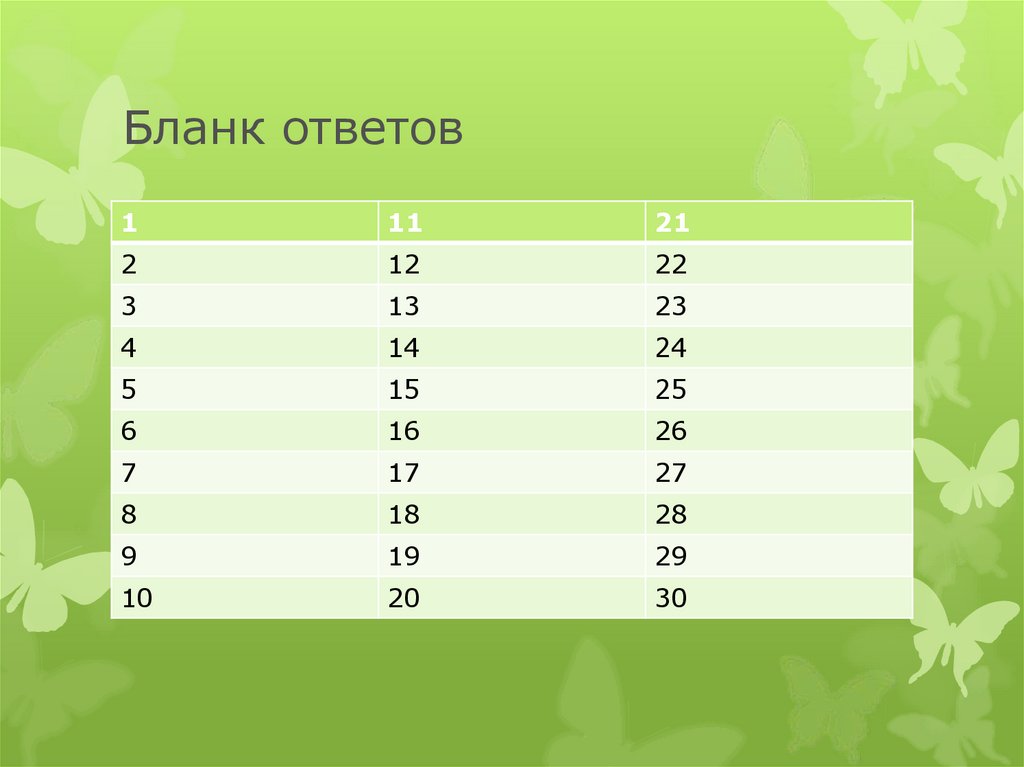 Бланк ответов

| 1 | 11 | 21 |
|---|---|---|
| 2 | 12 | 22 |
| 3 | 13 | 23 |
| 4 | 14 | 24 |
| 5 | 15 | 25 |
| 6 | 16 | 26 |
| 7 | 17 | 27 |
| 8 | 18 | 28 |
| 9 | 19 | 29 |
| 10 | 20 | 30 |